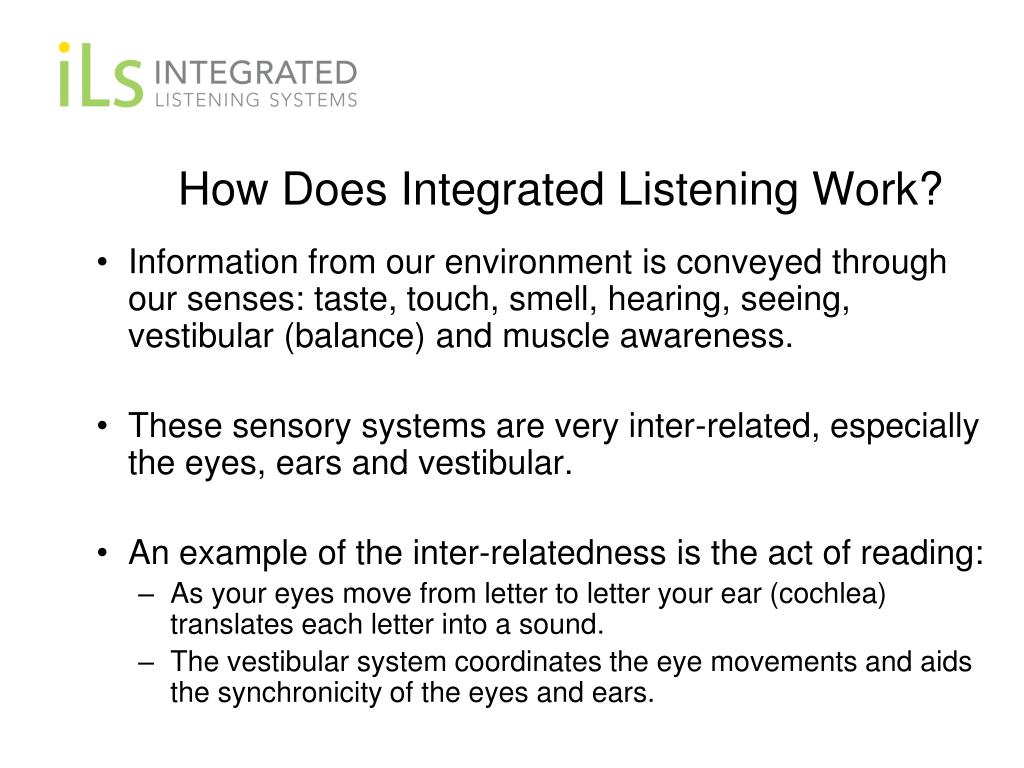 iLs INTEGRATED
LISTENING SYSTEMS

How Does Integrated Listening Work?

• Information from our environment is conveyed through our senses: taste, touch, smell, hearing, seeing, vestibular (balance) and muscle awareness.

• These sensory systems are very inter-related, especially the eyes, ears and vestibular.

• An example of the inter-relatedness is the act of reading:
– As your eyes move from letter to letter your ear (cochlea) translates each letter into a sound.
– The vestibular system coordinates the eye movements and aids the synchronicity of the eyes and ears.